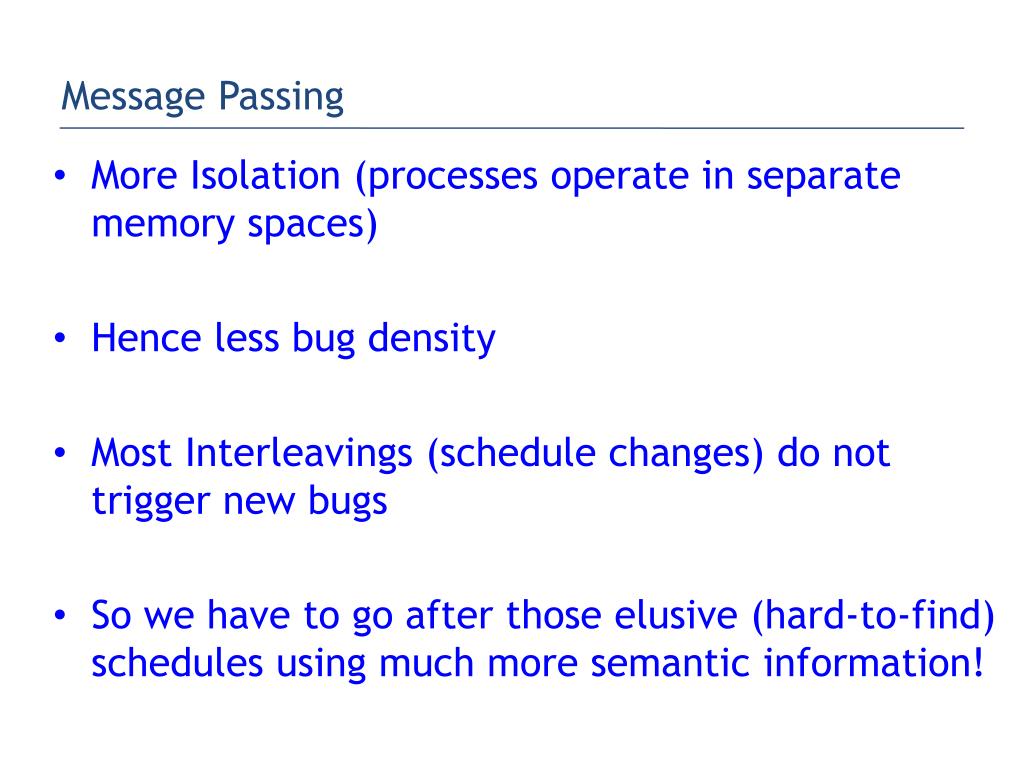 Message Passing

• More Isolation (processes operate in separate memory spaces)

• Hence less bug density

• Most Interleavings (schedule changes) do not trigger new bugs

• So we have to go after those elusive (hard-to-find) schedules using much more semantic information!